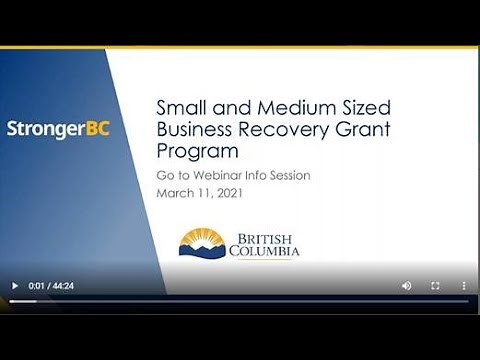 StrongerBC

Small and Medium Sized Business Recovery Grant Program

Go to Webinar Info Session
March 11, 2021

BRITISH COLUMBIA

0:01 / 44:24